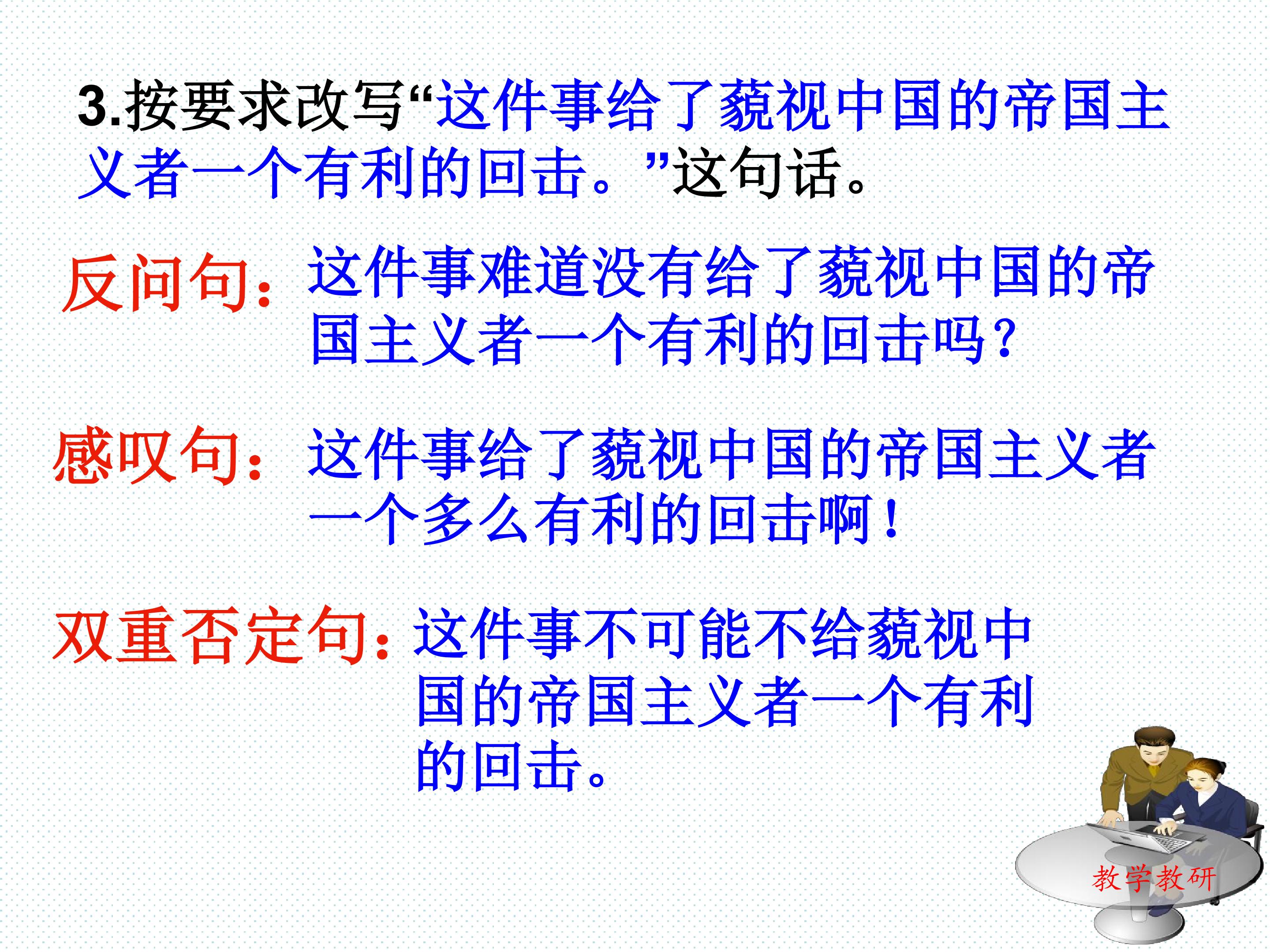 3.按要求改写“这件事给了藐视中国的帝国主义者一个有利的回击。”这句话。

反问句：这件事难道没有给了藐视中国的帝国主义者一个有利的回击吗？

感叹句：这件事给了藐视中国的帝国主义者一个多么有利的回击啊！

双重否定句：这件事不可能不给藐视中国的帝国主义者一个有利的回击。

教学教研